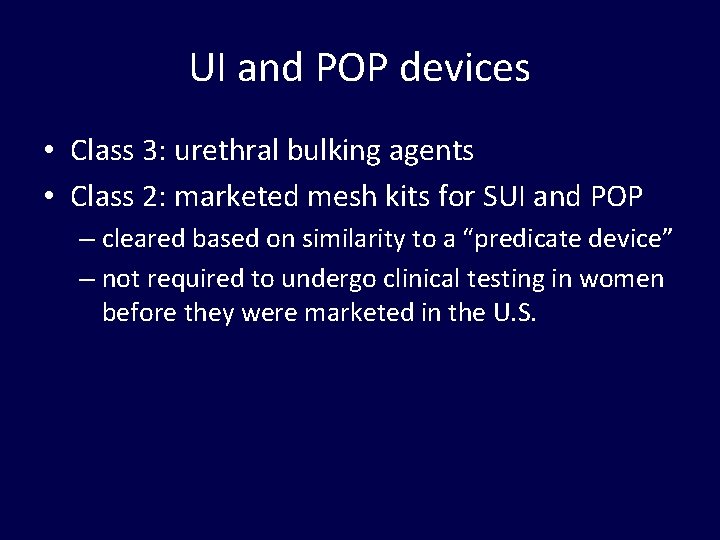 UI and POP devices

• Class 3: urethral bulking agents
• Class 2: marketed mesh kits for SUI and POP
– cleared based on similarity to a “predicate device”
– not required to undergo clinical testing in women before they were marketed in the U.S.